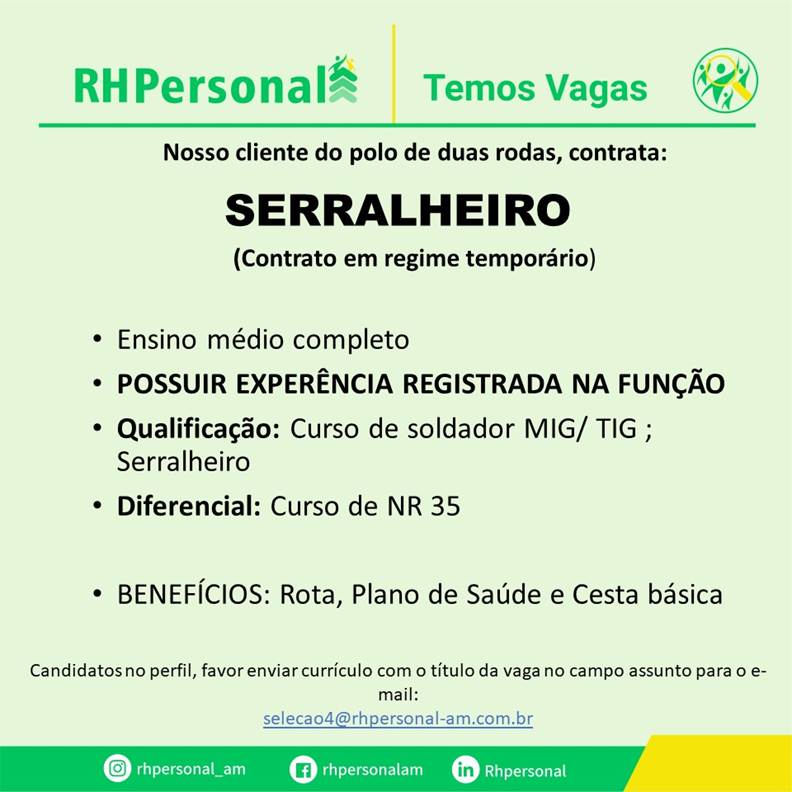 RHPersonal

Temos Vagas

Nosso cliente do polo de duas rodas, contrata:

SERRALHEIRO

(Contrato em regime temporário)

• Ensino médio completo
• POSSUIR EXPERÊNCIA REGISTRADA NA FUNÇÃO
• Qualificação: Curso de soldador MIG/ TIG ; Serralheiro
• Diferencial: Curso de NR 35

• BENEFÍCIOS: Rota, Plano de Saúde e Cesta básica

Candidatos no perfil, favor enviar currículo com o título da vaga no campo assunto para o e-mail:
selecao4@rhpersonal-am.com.br

rhpersonal_am rhpersonalam Rhpersonal